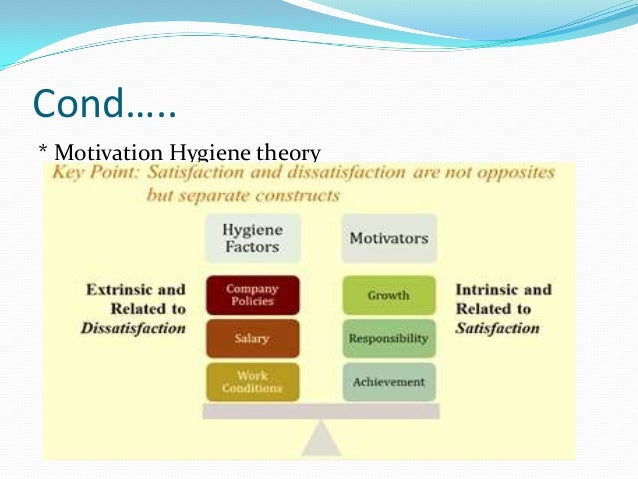 Cond…..

* Motivation Hygiene theory

Key Point: Satisfaction and dissatisfaction are not opposites but separate constructs

Hygiene Factors

Motivators

Extrinsic and Related to Dissatisfaction

Company Policies

Salary

Work Conditions

Growth

Responsibility

Achievement

Intrinsic and Related to Satisfaction